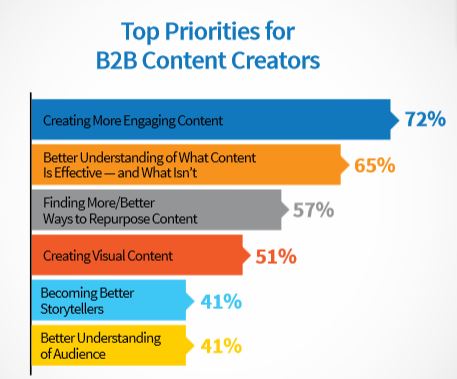 Top Priorities for B2B Content Creators

Creating More Engaging Content 72%

Better Understanding of What Content Is Effective — and What Isn't 65%

Finding More/Better Ways to Repurpose Content 57%

Creating Visual Content 51%

Becoming Better Storytellers 41%

Better Understanding of Audience 41%